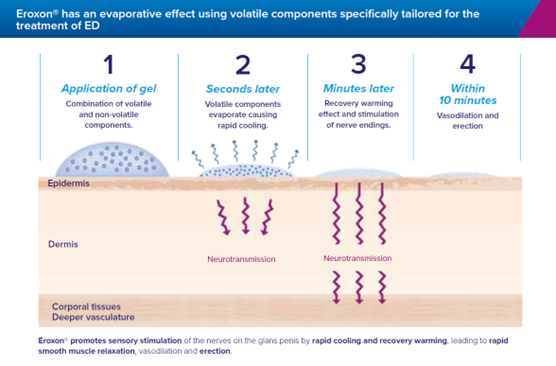 Eroxon® has an evaporative effect using volatile components specifically tailored for the treatment of ED

1
Application of gel
Combination of volatile and non-volatile components.

2
Seconds later
Volatile components evaporate causing rapid cooling.

3
Minutes later
Recovery warming effect and stimulation of nerve endings.

4
Within 10 minutes
Vasodilation and erection

Epidermis

Dermis

Neurotransmission

Neurotransmission

Corporal tissues
Deeper vasculature

Eroxon® promotes sensory stimulation of the nerves on the glans penis by rapid cooling and recovery warming, leading to rapid smooth muscle relaxation, vasodilation and erection.